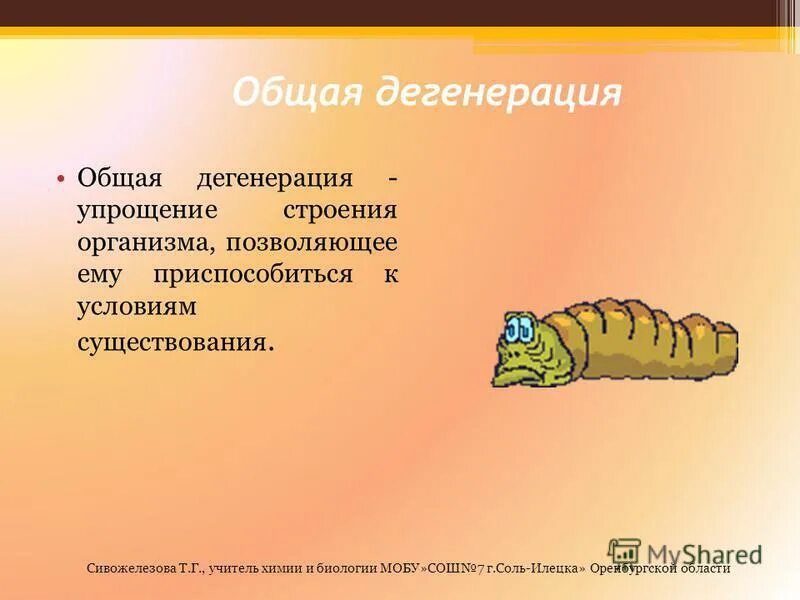 Общая дегенерация

• Общая дегенерация - упрощение строения организма, позволяющее ему приспособиться к условиям существования.

MyShared

Сивожелезова Т.Г., учитель химии и биологии МОБУ»СОШ№7 г.Соль-Илецка» Оренбургской области